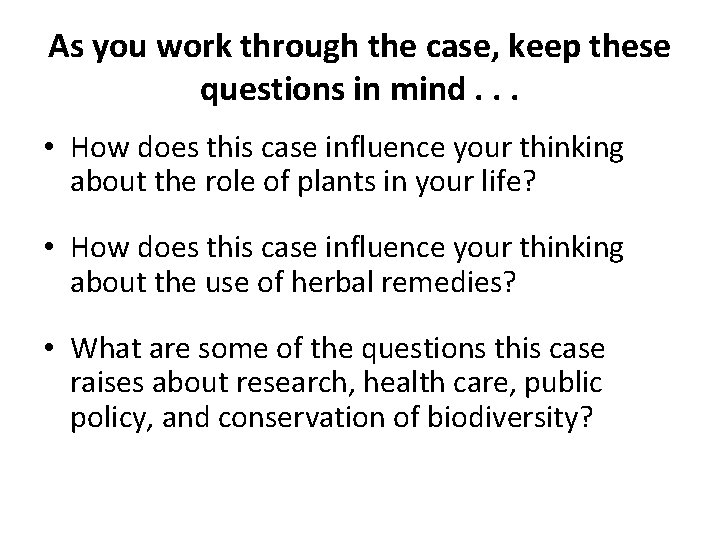 As you work through the case, keep these questions in mind . . .

• How does this case influence your thinking about the role of plants in your life?

• How does this case influence your thinking about the use of herbal remedies?

• What are some of the questions this case raises about research, health care, public policy, and conservation of biodiversity?